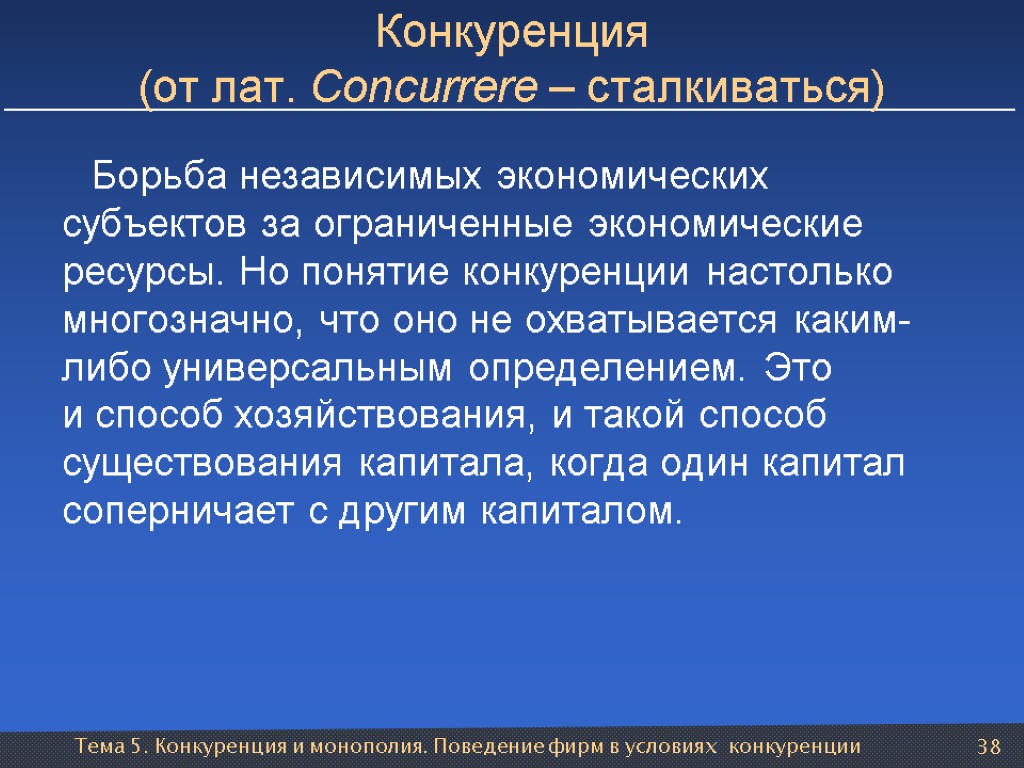 Конкуренция
(от лат. Concurrere – сталкиваться)

Борьба независимых экономических субъектов за ограниченные экономические ресурсы. Но понятие конкуренции настолько многозначно, что оно не охватывается каким-либо универсальным определением. Это и способ хозяйствования, и такой способ существования капитала, когда один капитал соперничает с другим капиталом.

Тема 5. Конкуренция и монополия. Поведение фирм в условиях конкуренции 38